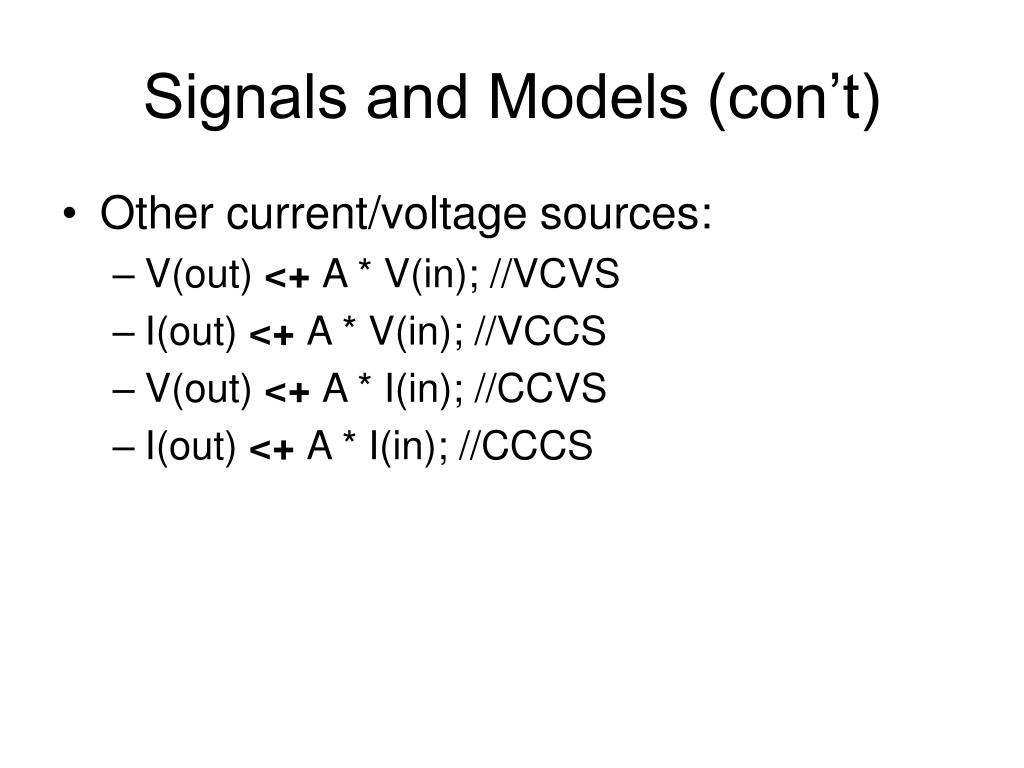 Signals and Models (con’t)

• Other current/voltage sources:
– V(out) <+ A * V(in); //VCVS
– I(out) <+ A * V(in); //VCCS
– V(out) <+ A * I(in); //CCVS
– I(out) <+ A * I(in); //CCCS